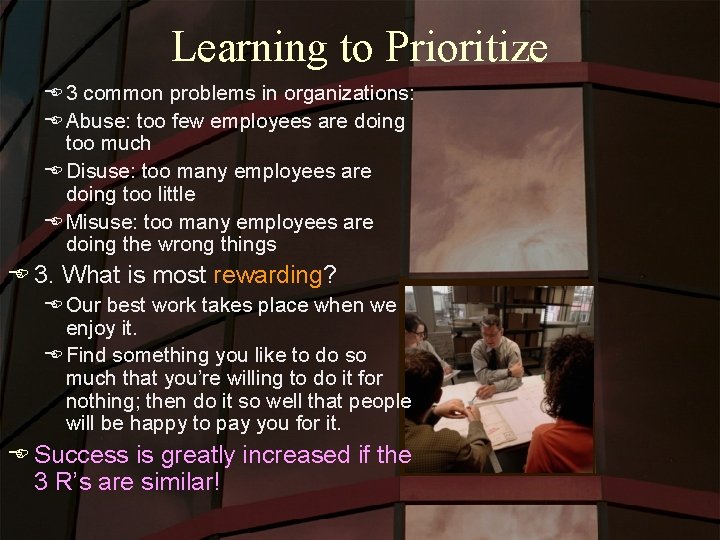 Learning to Prioritize

3 common problems in organizations:

Abuse: too few employees are doing too much

Disuse: too many employees are doing too little

Misuse: too many employees are doing the wrong things

3. What is most rewarding?

Our best work takes place when we enjoy it.

Find something you like to do so much that you're willing to do it for nothing; then do it so well that people will be happy to pay you for it.

Success is greatly increased if the 3 R's are similar!